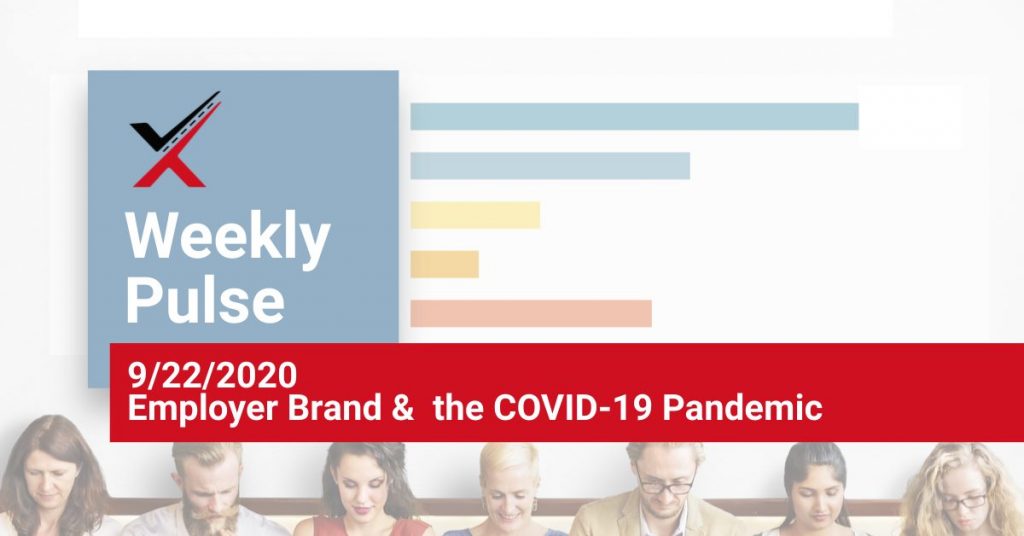 Weekly Pulse

9/22/2020
Employer Brand & the COVID-19 Pandemic